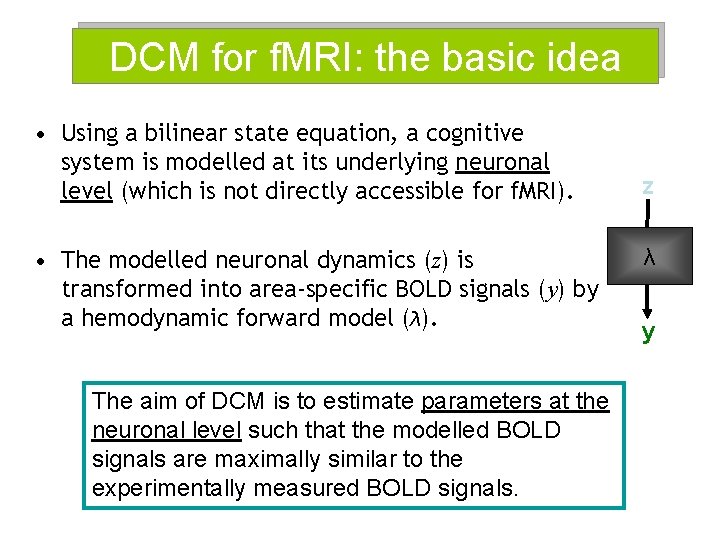 DCM for fMRI: the basic idea

• Using a bilinear state equation, a cognitive system is modelled at its underlying neuronal level (which is not directly accessible for fMRI).

• The modelled neuronal dynamics ($z$) is transformed into area-specific BOLD signals ($y$) by a hemodynamic forward model ($\lambda$).

z

$\lambda$

y

The aim of DCM is to estimate parameters at the neuronal level such that the modelled BOLD signals are maximally similar to the experimentally measured BOLD signals.